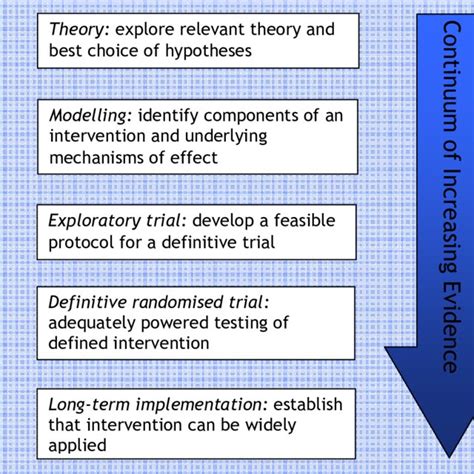 Theory: explore relevant theory and best choice of hypotheses

Modelling: identify components of an intervention and underlying mechanisms of effect

Exploratory trial: develop a feasible protocol for a definitive trial

Definitive randomised trial: adequately powered testing of defined intervention

Long-term implementation: establish that intervention can be widely applied

Continuum of Increasing Evidence